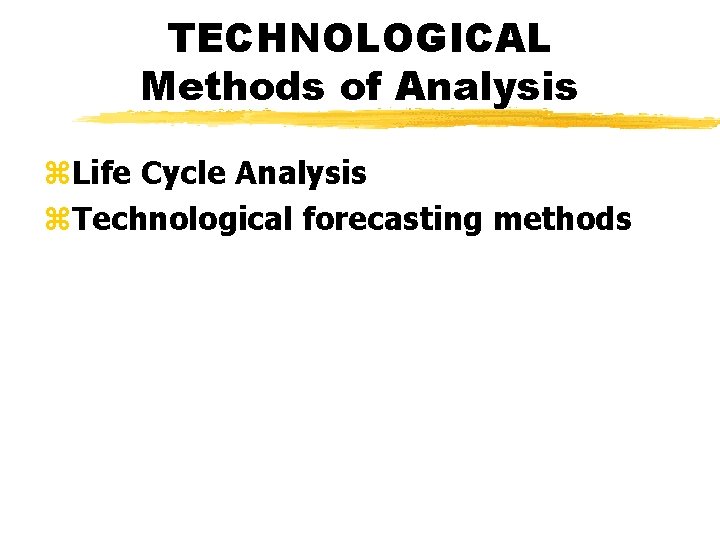 TECHNOLOGICAL Methods of Analysis

⌘Life Cycle Analysis
⌘Technological forecasting methods